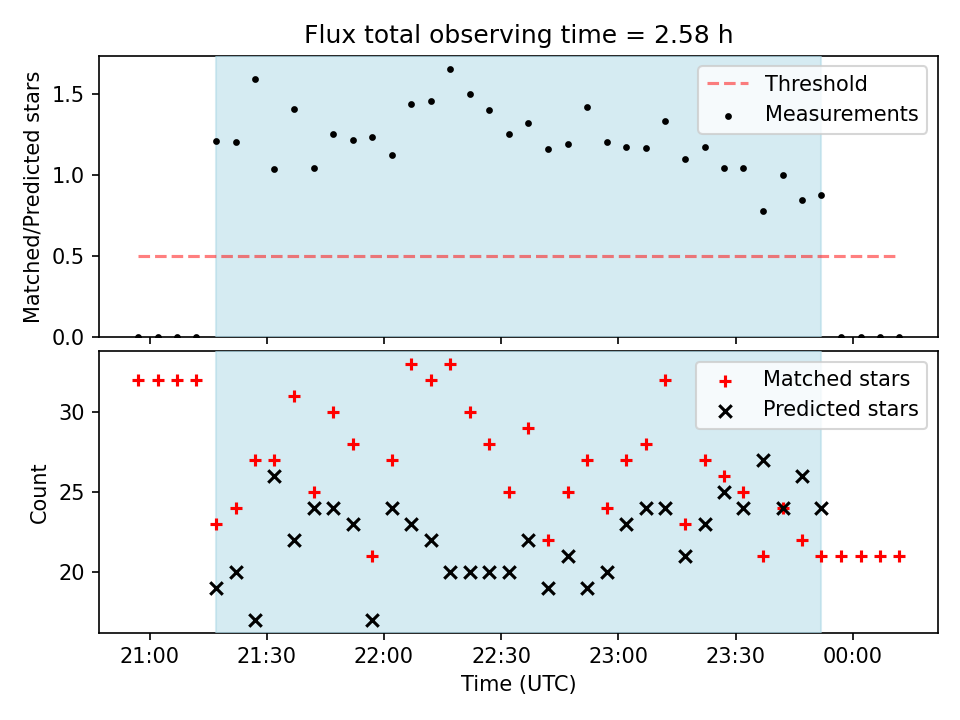 Flux total observing time = 2.58 h

Matched/Predicted stars

1.5
1.0
0.5
0.0

Threshold
Measurements

Count

30
25
20

Matched stars
Predicted stars

21:00
21:30
22:00
22:30
23:00
23:30
00:00

Time (UTC)